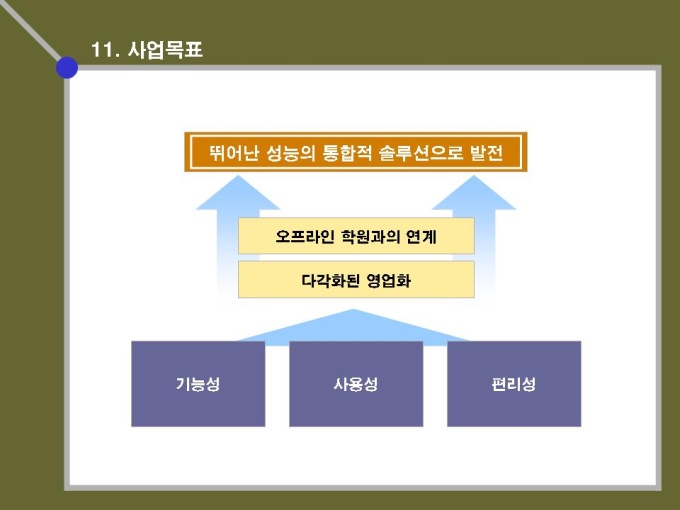 11. 사업목표

뛰어난 성능의 통합적 솔루션으로 발전

오프라인 학원과의 연계

다각화된 영업화

기능성

사용성

편리성